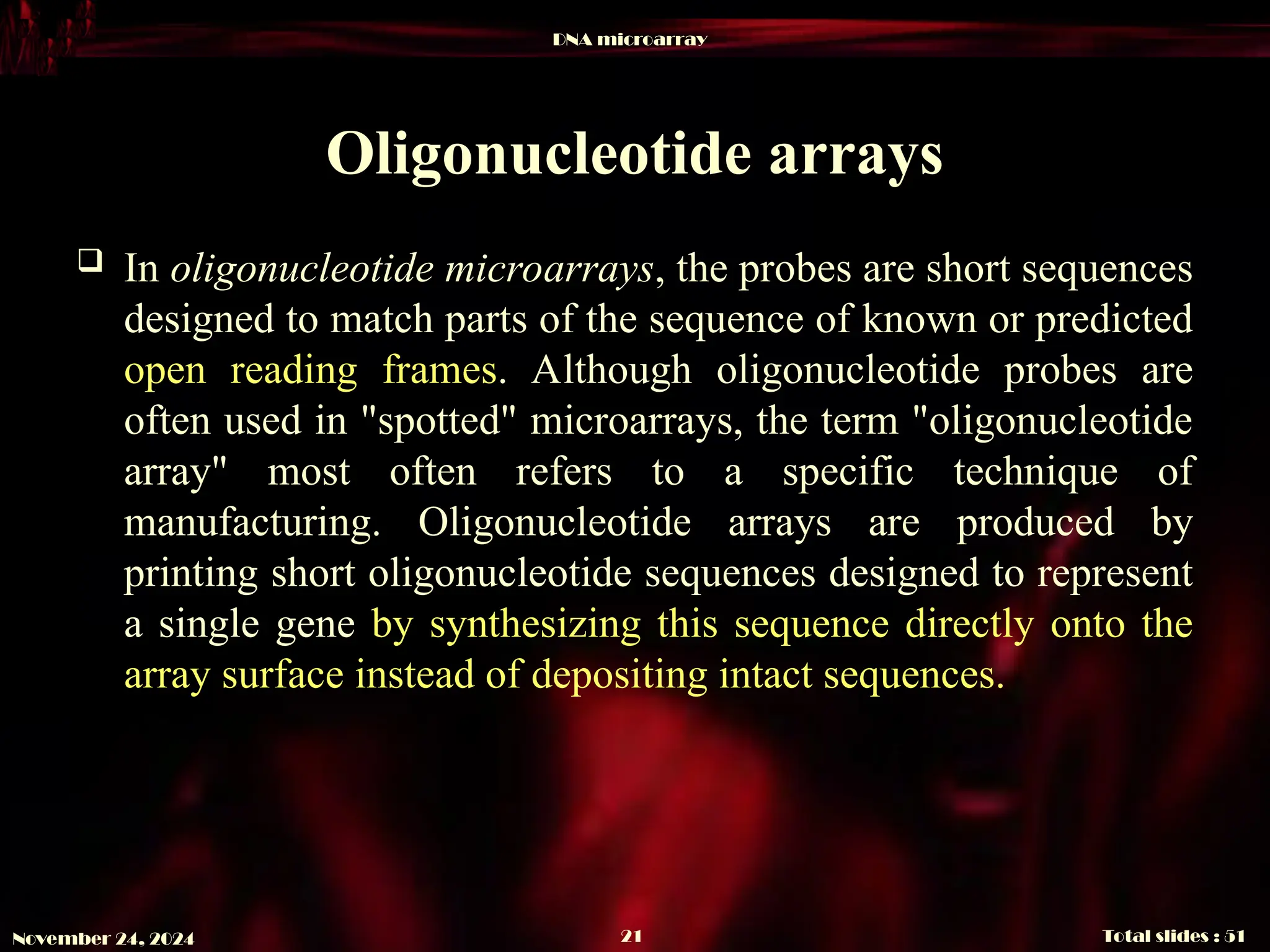 DNA microarray

Oligonucleotide arrays

❑ In oligonucleotide microarrays, the probes are short sequences designed to match parts of the sequence of known or predicted open reading frames. Although oligonucleotide probes are often used in "spotted" microarrays, the term "oligonucleotide array" most often refers to a specific technique of manufacturing. Oligonucleotide arrays are produced by printing short oligonucleotide sequences designed to represent a single gene by synthesizing this sequence directly onto the array surface instead of depositing intact sequences.

November 24, 2024

21

Total slides : 51